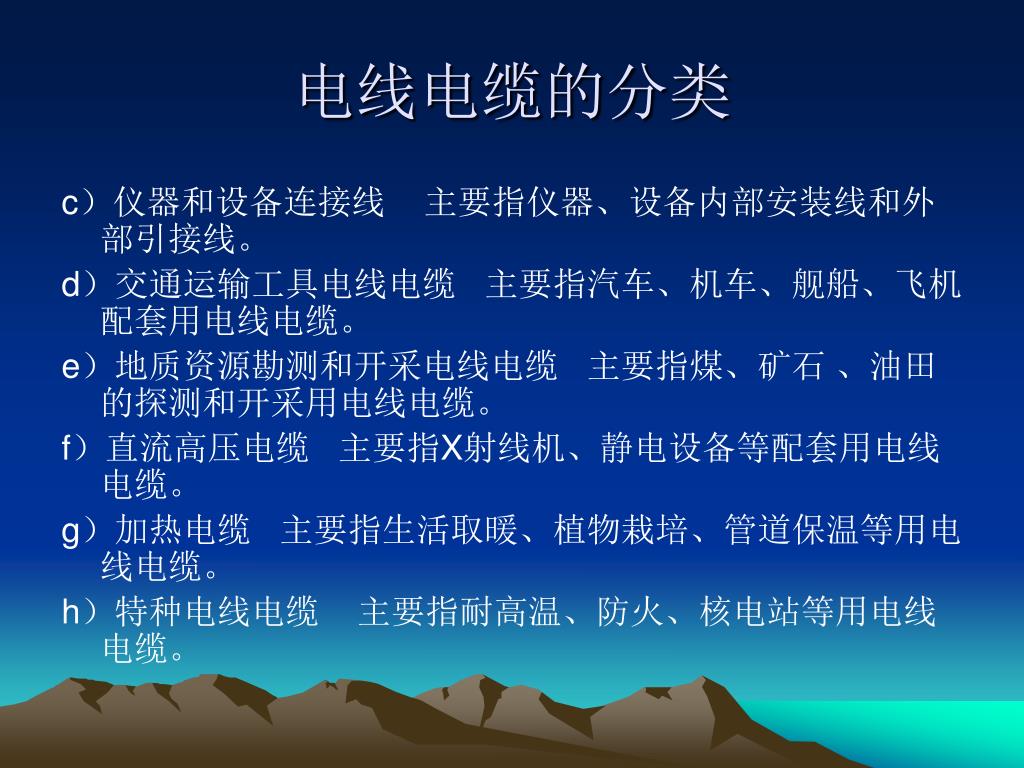 电线电缆的分类

c）仪器和设备连接线　主要指仪器、设备内部安装线和外部引接线。

d）交通运输工具电线电缆　主要指汽车、机车、舰船、飞机配套用电线电缆。

e）地质资源勘测和开采电线电缆　主要指煤、矿石 、油田的探测和开采用电线电缆。

f）直流高压电缆　主要指X射线机、静电设备等配套用电线电缆。

g）加热电缆　主要指生活取暖、植物栽培、管道保温等用电线电缆。

h）特种电线电缆　主要指耐高温、防火、核电站等用电线电缆。